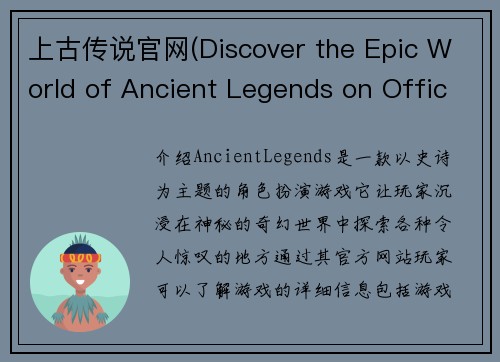 上古传说官网(Discover the Epic World of Ancient Legends on Offic

介绍AncientLegends是一款以史诗为主题的角色扮演游戏它让玩家沉浸在神秘的奇幻世界中探索各种令人惊叹的地方通过其官方网站玩家可以了解游戏的详细信息包括游戏